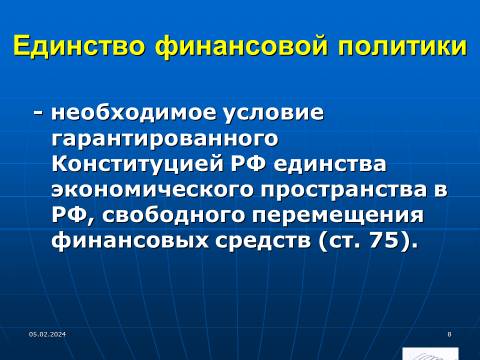 Единство финансовой политики

- необходимое условие гарантированного Конституцией РФ единства экономического пространства в РФ, свободного перемещения финансовых средств (ст. 75).

05.02.2024

8